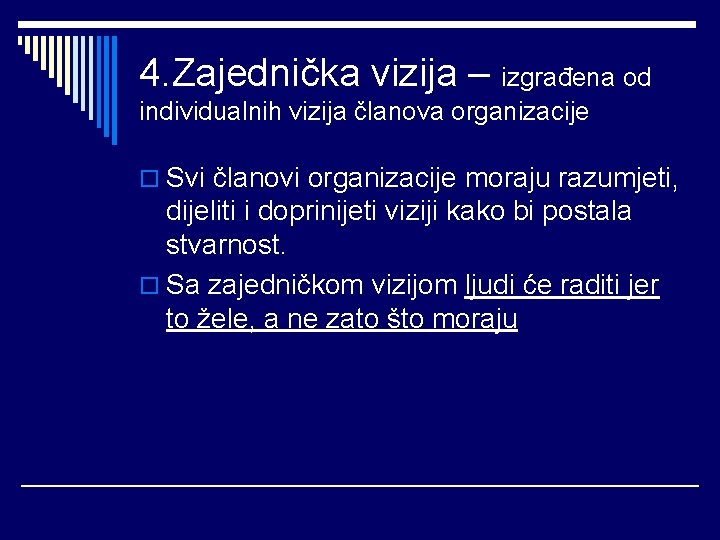 4.Zajednička vizija – izgrađena od individualnih vizija članova organizacije

Svi članovi organizacije moraju razumjeti, dijeliti i doprinijeti viziji kako bi postala stvarnost.

Sa zajedničkom vizijom ljudi će raditi jer to žele, a ne zato što moraju